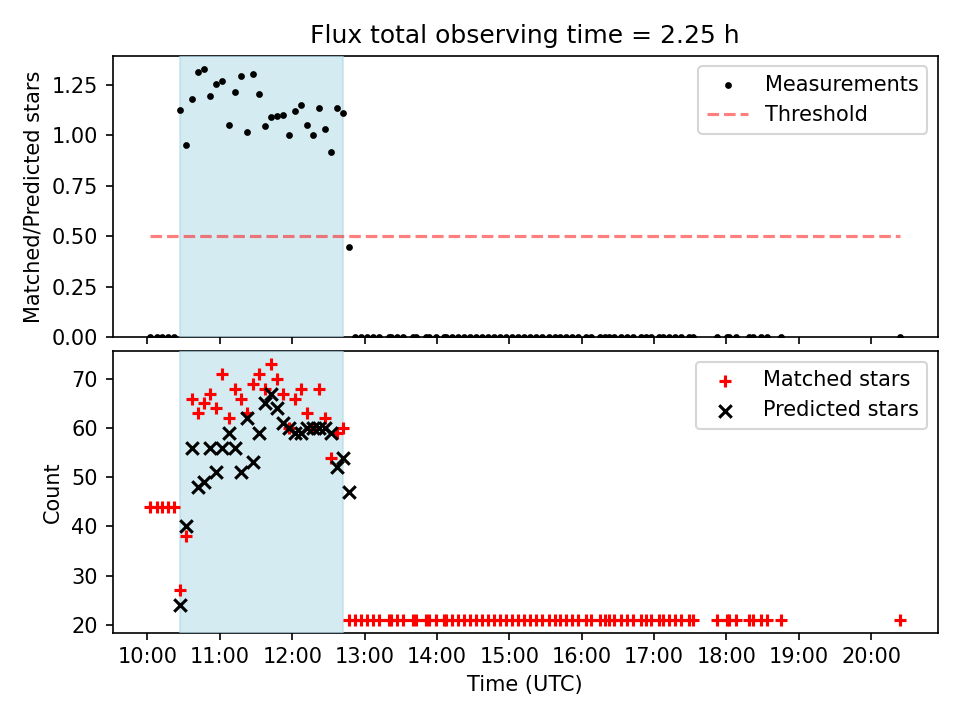 Flux total observing time = 2.25 h

Matched/Predicted stars

1.25
1.00
0.75
0.50
0.25
0.00

Measurements
Threshold

Count

70
60
50
40
30
20

Matched stars
Predicted stars

10:00 11:00 12:00 13:00 14:00 15:00 16:00 17:00 18:00 19:00 20:00

Time (UTC)